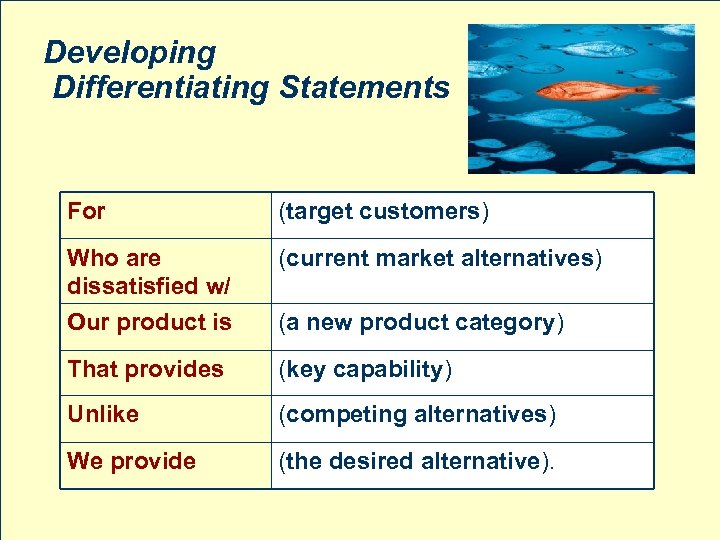 Developing Differentiating Statements

| For | (target customers) |
|---|---|
| Who are dissatisfied w/ | (current market alternatives) |
| Our product is | (a new product category) |
| That provides | (key capability) |
| Unlike | (competing alternatives) |
| We provide | (the desired alternative). |